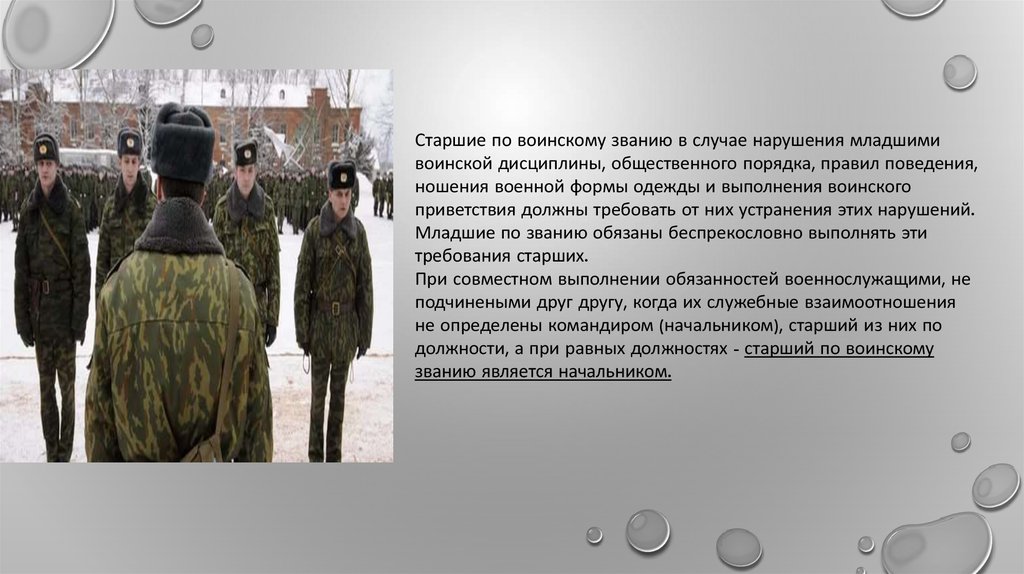 Старшие по воинскому званию в случае нарушения младшими воинской дисциплины, общественного порядка, правил поведения, ношения военной формы одежды и выполнения воинского приветствия должны требовать от них устранения этих нарушений. Младшие по званию обязаны беспрекословно выполнять эти требования старших.

При совместном выполнении обязанностей военнослужащими, не подчиненными друг другу, когда их служебные взаимоотношения не определены командиром (начальником), старший из них по должности, а при равных должностях - старший по воинскому званию является начальником.